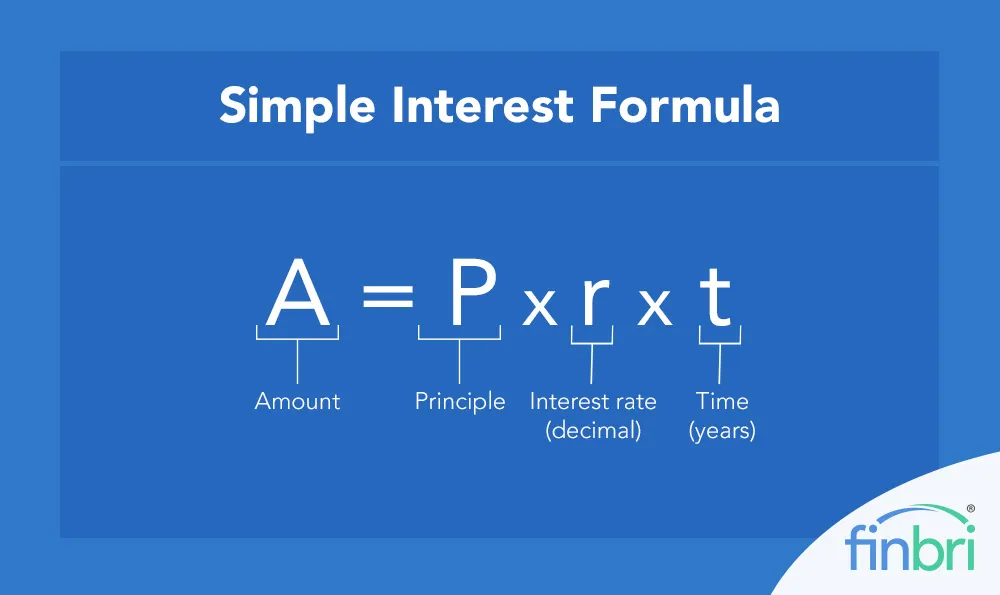 Simple Interest Formula

$A = P \times r \times t$

Amount

Principle

Interest rate (decimal)

Time (years)

finbri®